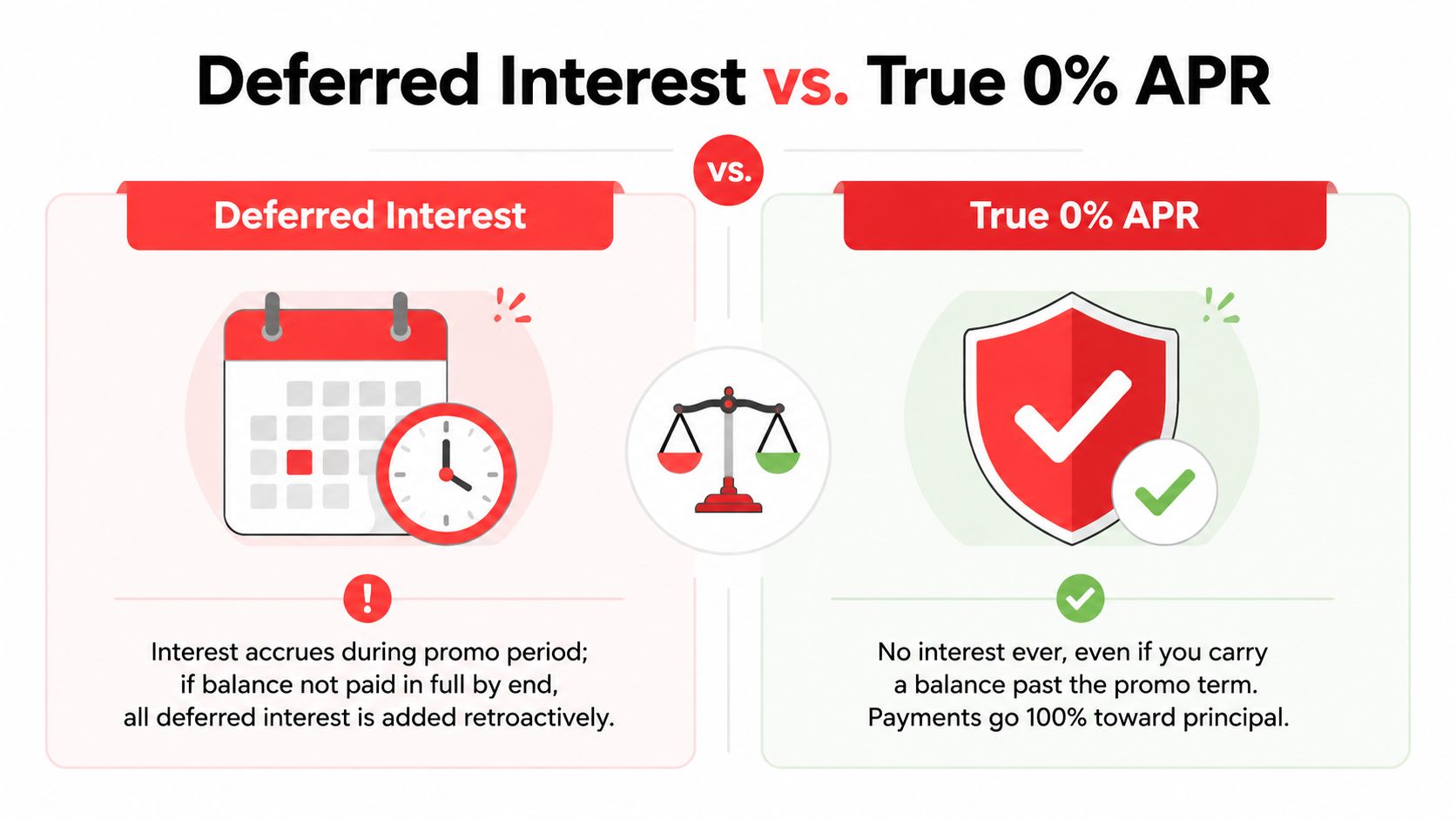 Deferred Interest vs. True 0% APR

vs.

Deferred Interest

Interest accrues during promo period; if balance not paid in full by end, all deferred interest is added retroactively.

True 0% APR

No interest ever, even if you carry a balance past the promo term. Payments go 100% toward principal.